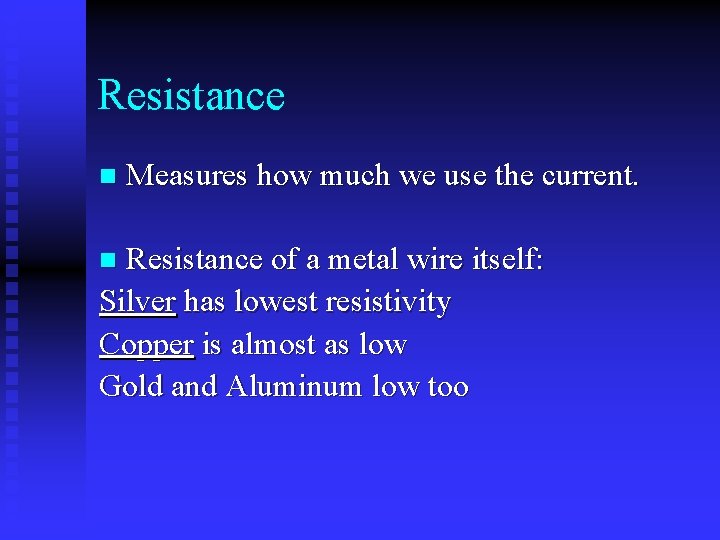 Resistance

Measures how much we use the current.

Resistance of a metal wire itself:
Silver has lowest resistivity
Copper is almost as low
Gold and Aluminum low too